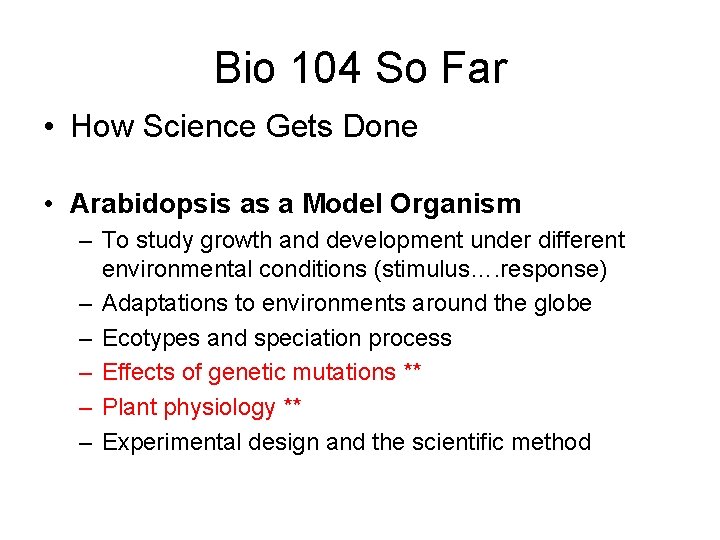 Bio 104 So Far

• How Science Gets Done

• Arabidopsis as a Model Organism
– To study growth and development under different environmental conditions (stimulus….response)
– Adaptations to environments around the globe
– Ecotypes and speciation process
– Effects of genetic mutations **
– Plant physiology **
– Experimental design and the scientific method